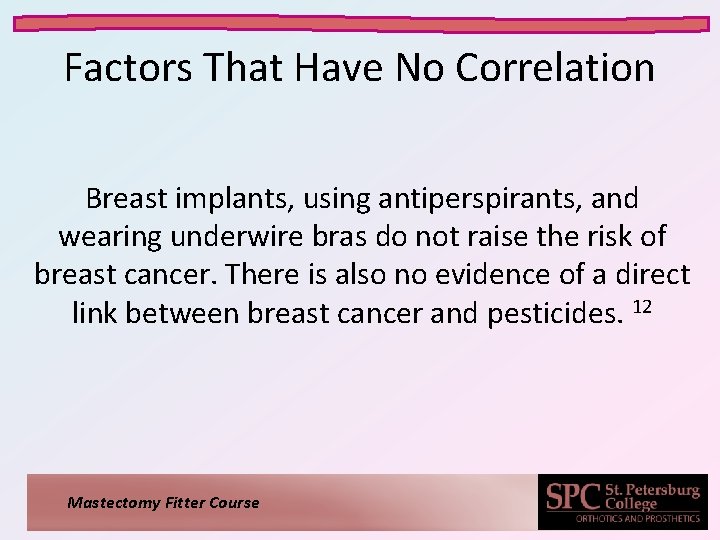 Factors That Have No Correlation

Breast implants, using antiperspirants, and wearing underwire bras do not raise the risk of breast cancer. There is also no evidence of a direct link between breast cancer and pesticides. $^{12}$

Mastectomy Fitter Course

SPC St. Petersburg College
ORTHOTICS AND PROSTHETICS